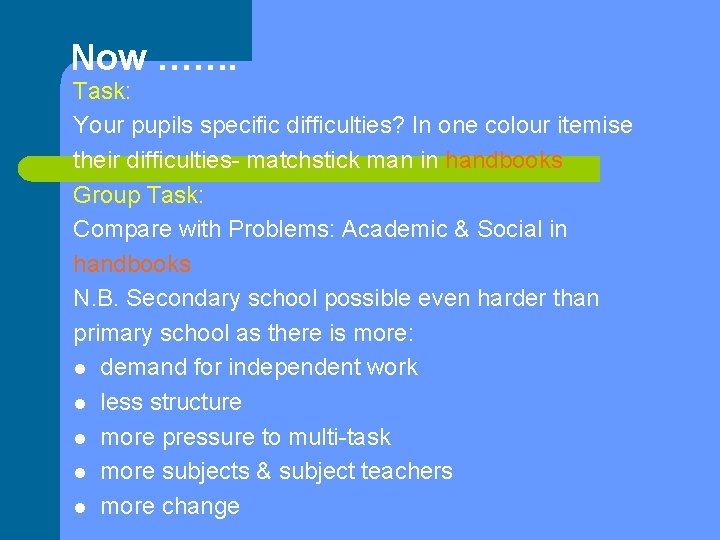 Now …….

Task:
Your pupils specific difficulties? In one colour itemise their difficulties- matchstick man in handbooks

Group Task:
Compare with Problems: Academic & Social in handbooks

N.B. Secondary school possible even harder than primary school as there is more:

- demand for independent work
- less structure
- more pressure to multi-task
- more subjects & subject teachers
- more change